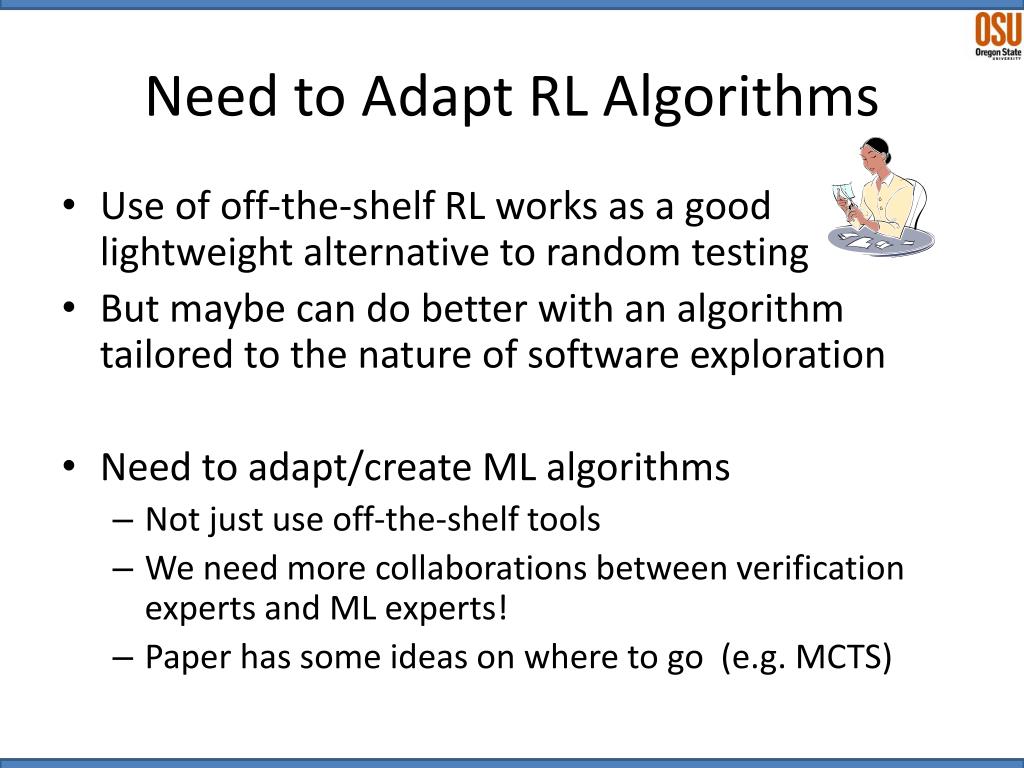 OSU
Oregon State
UNIVERSITY

Need to Adapt RL Algorithms

• Use of off-the-shelf RL works as a good lightweight alternative to random testing
• But maybe can do better with an algorithm tailored to the nature of software exploration

• Need to adapt/create ML algorithms
– Not just use off-the-shelf tools
– We need more collaborations between verification experts and ML experts!
– Paper has some ideas on where to go (e.g. MCTS)